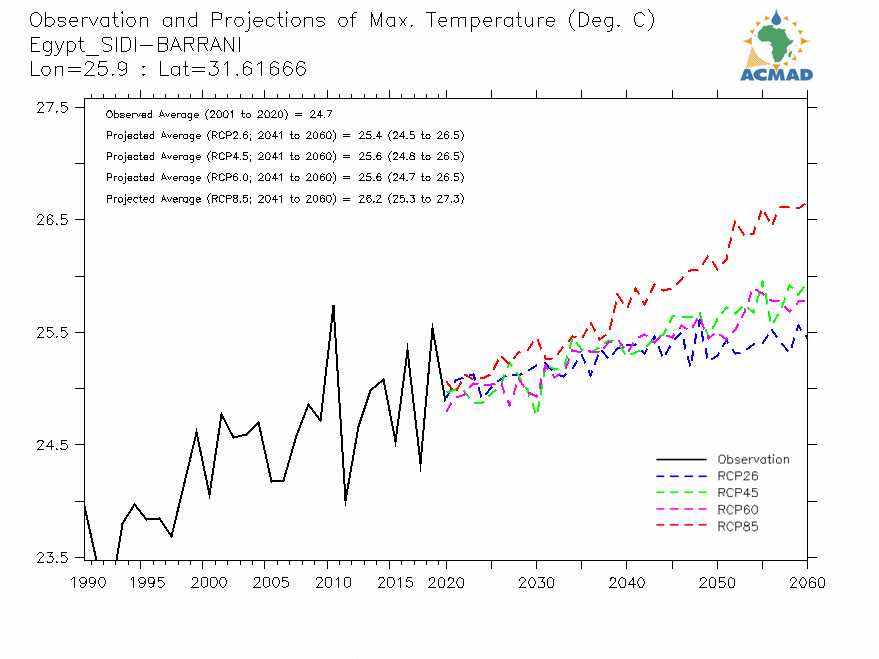 Observation and Projections of Max. Temperature (Deg. C)
Egypt_SIDI-BARRANI
Lon=25.9 : Lat=31.61666

ACMAD

Observed Average (2001 to 2020) = 24.7
Projected Average (RCP2.6; 2041 to 2060) = 25.4 (24.5 to 26.5)
Projected Average (RCP4.5; 2041 to 2060) = 25.6 (24.8 to 26.5)
Projected Average (RCP6.0; 2041 to 2060) = 25.6 (24.7 to 26.5)
Projected Average (RCP8.5; 2041 to 2060) = 26.2 (25.3 to 27.3)

27.5
26.5
25.5
24.5
23.5

Observation
RCP26
RCP45
RCP60
RCP85

1990 1995 2000 2005 2010 2015 2020 2030 2040 2050 2060